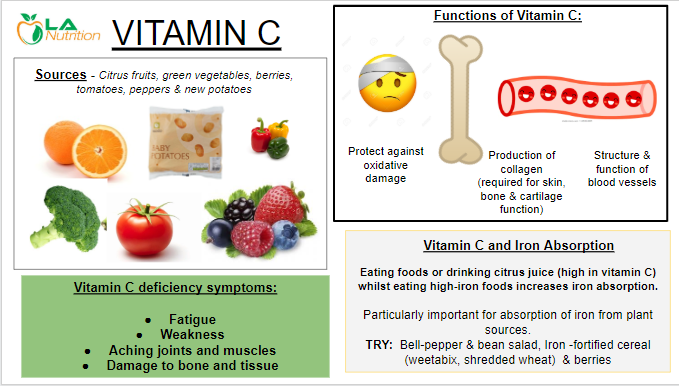 LA Nutrition

VITAMIN C

Sources - Citrus fruits, green vegetables, berries, tomatoes, peppers & new potatoes

BABY POTATOES

Vitamin C deficiency symptoms:

- Fatigue
- Weakness
- Aching joints and muscles
- Damage to bone and tissue

Functions of Vitamin C:

Protect against oxidative damage

Production of collagen (required for skin, bone & cartilage function)

Structure & function of blood vessels

Vitamin C and Iron Absorption

Eating foods or drinking citrus juice (high in vitamin C) whilst eating high-iron foods increases iron absorption.

Particularly important for absorption of iron from plant sources.

TRY: Bell-pepper & bean salad, Iron -fortified cereal (weetabix, shredded wheat) & berries